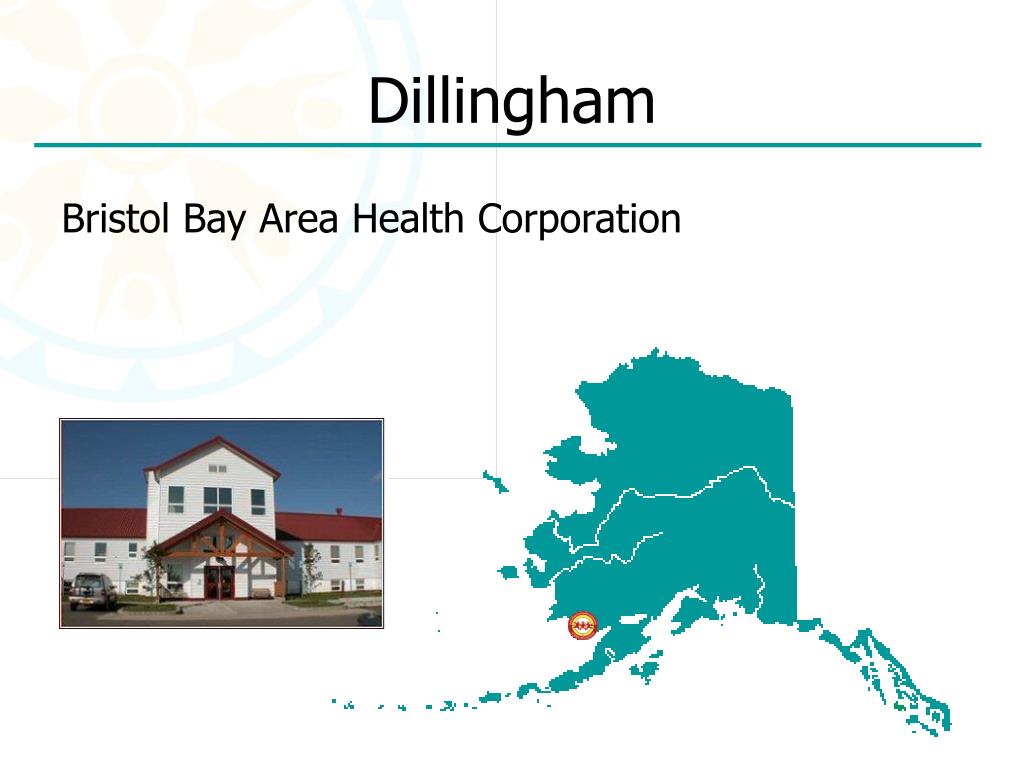 Dillingham

Bristol Bay Area Health Corporation